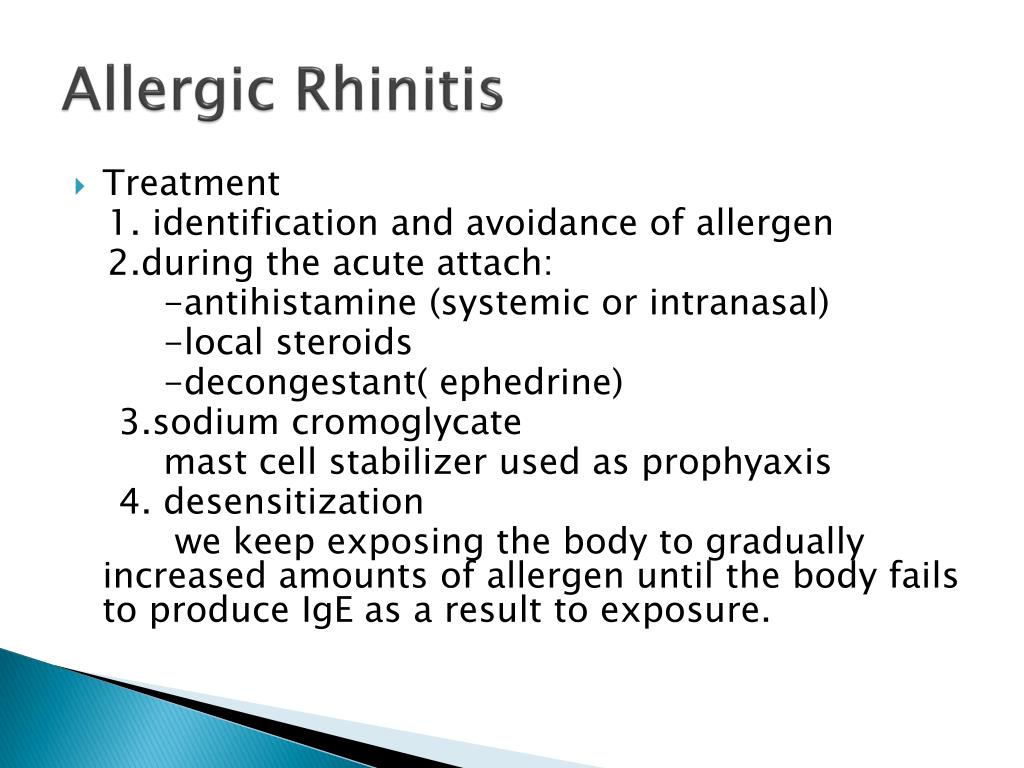 Allergic Rhinitis

Treatment

1. identification and avoidance of allergen

2.during the acute attach:

-antihistamine (systemic or intranasal)

-local steroids

-decongestant( ephedrine)

3.sodium cromoglycate

mast cell stabilizer used as prophyaxis

4. desensitization

we keep exposing the body to gradually increased amounts of allergen until the body fails to produce IgE as a result to exposure.